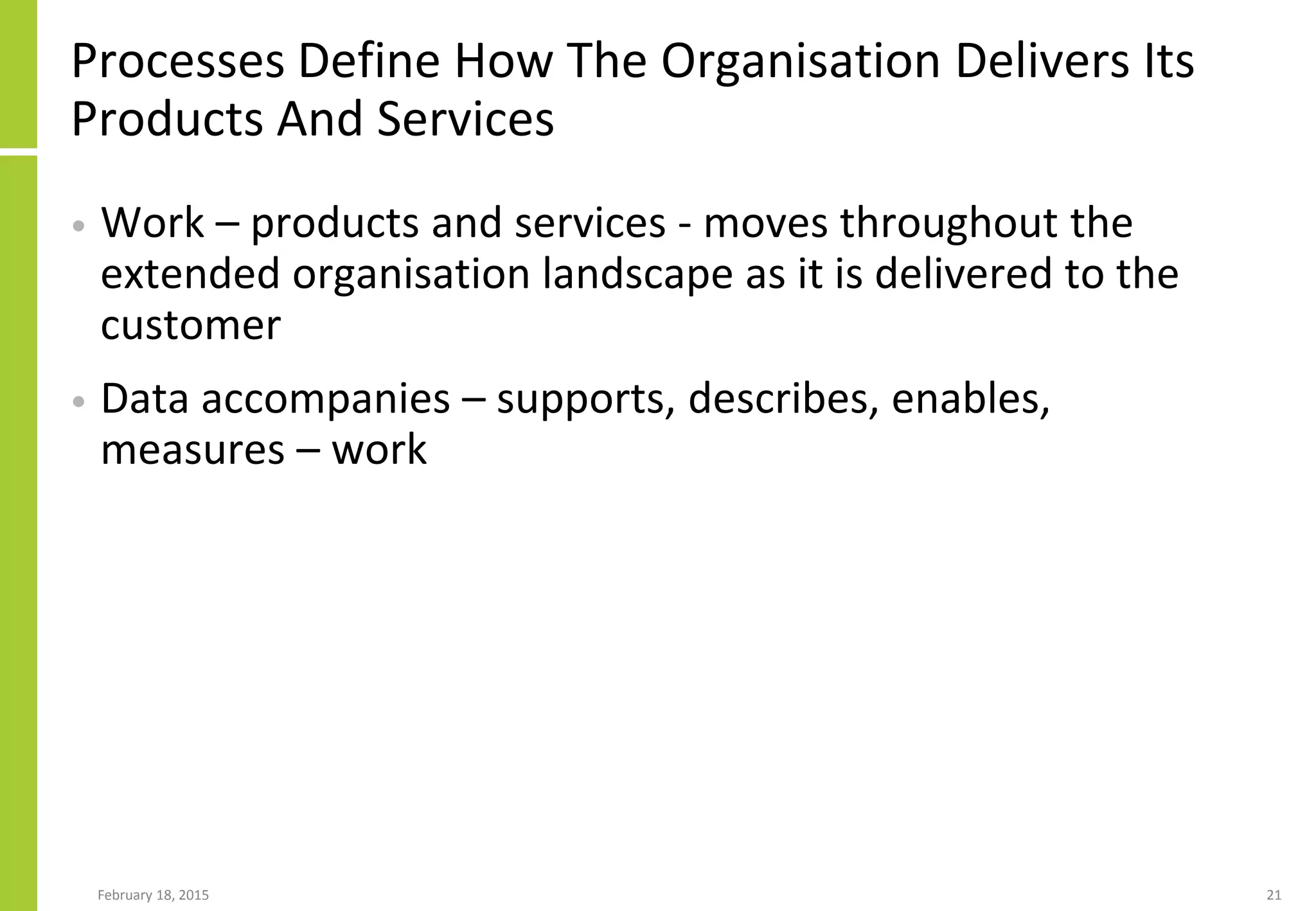 Processes Define How The Organisation Delivers Its Products And Services

• Work – products and services - moves throughout the extended organisation landscape as it is delivered to the customer

• Data accompanies – supports, describes, enables, measures – work

February 18, 2015

21